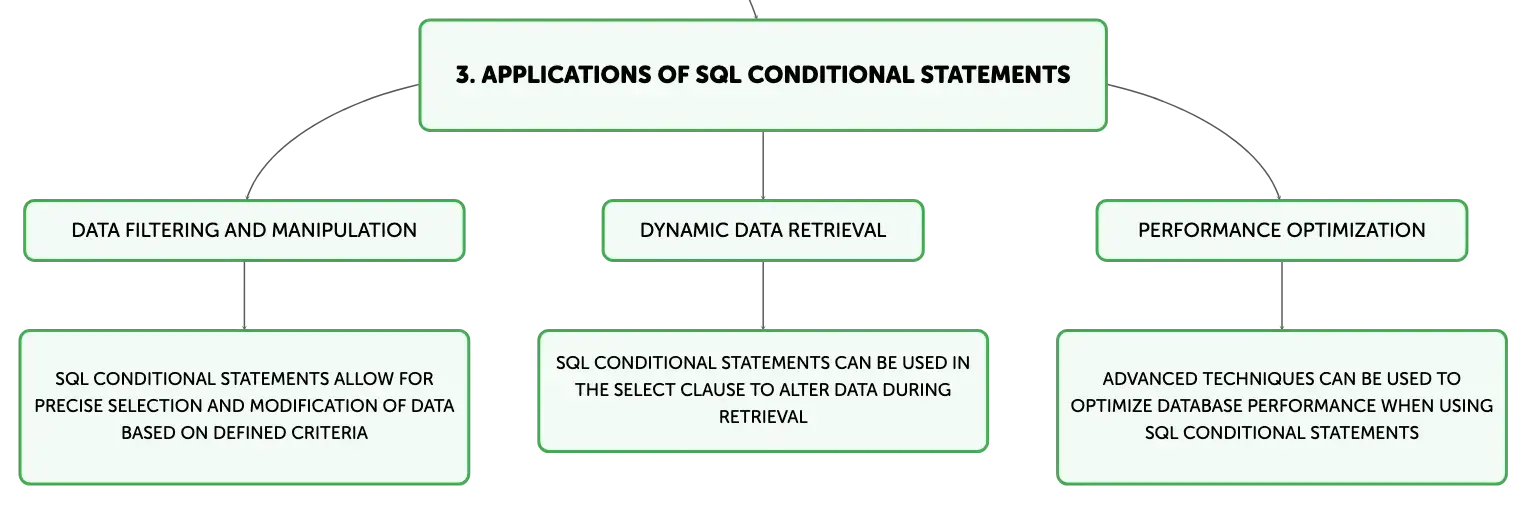 3. APPLICATIONS OF SQL CONDITIONAL STATEMENTS

DATA FILTERING AND MANIPULATION

SQL CONDITIONAL STATEMENTS ALLOW FOR PRECISE SELECTION AND MODIFICATION OF DATA BASED ON DEFINED CRITERIA

DYNAMIC DATA RETRIEVAL

SQL CONDITIONAL STATEMENTS CAN BE USED IN THE SELECT CLAUSE TO ALTER DATA DURING RETRIEVAL

PERFORMANCE OPTIMIZATION

ADVANCED TECHNIQUES CAN BE USED TO OPTIMIZE DATABASE PERFORMANCE WHEN USING SQL CONDITIONAL STATEMENTS